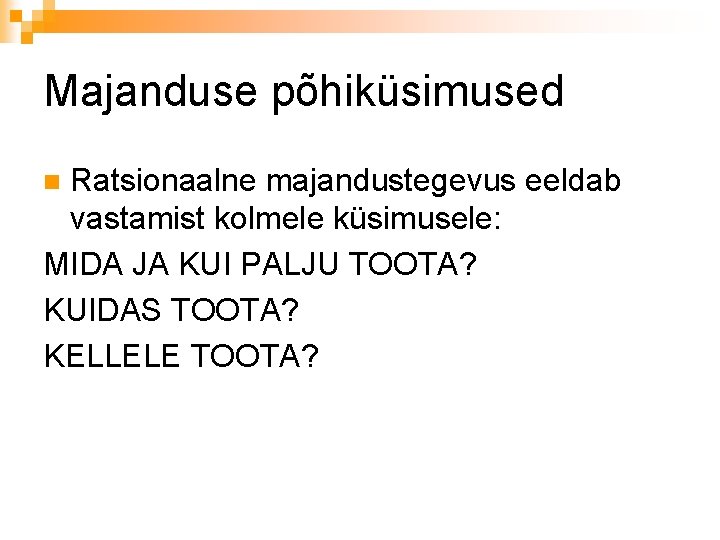 Majanduse põhiküsimused

Ratsionaalne majandustegevus eeldab vastamist kolmele küsimusele:

MIDA JA KUI PALJU TOOTA?

KUIDAS TOOTA?

KELLELE TOOTA?